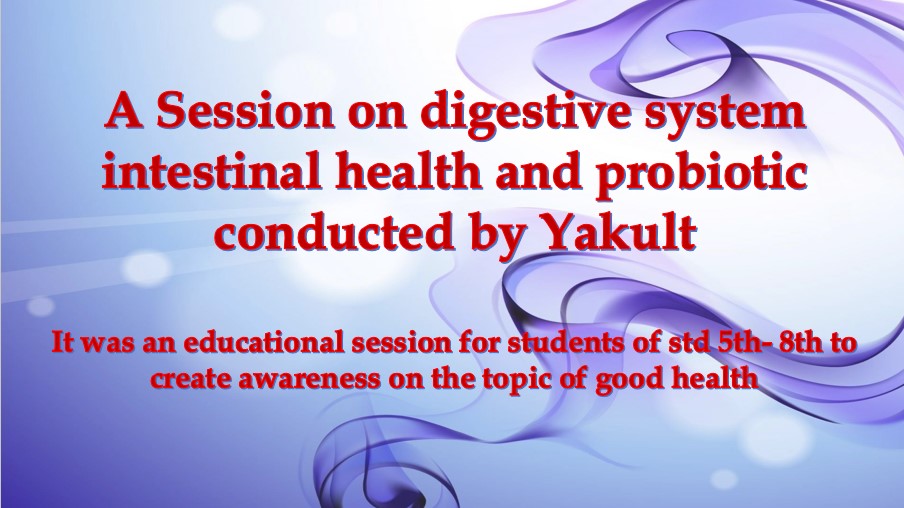 A Session on digestive system intestinal health and probiotic conducted by Yakult

It was an educational session for students of std 5th- 8th to create awareness on the topic of good health